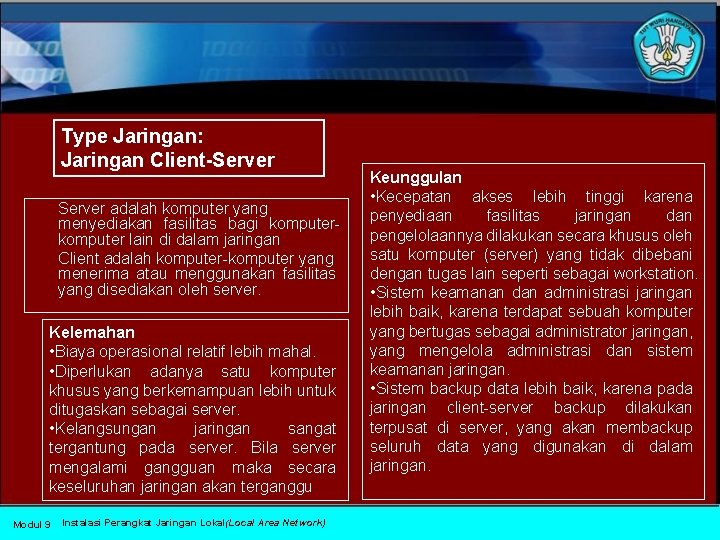 TUT WURI HANDAYANI

Type Jaringan:
Jaringan Client-Server

Server adalah komputer yang menyediakan fasilitas bagi komputer-komputer lain di dalam jaringan
Client adalah komputer-komputer yang menerima atau menggunakan fasilitas yang disediakan oleh server.

Kelemahan
•Biaya operasional relatif lebih mahal.
•Diperlukan adanya satu komputer khusus yang berkemampuan lebih untuk ditugaskan sebagai server.
•Kelangsungan jaringan sangat tergantung pada server. Bila server mengalami gangguan maka secara keseluruhan jaringan akan terganggu

Keunggulan
•Kecepatan akses lebih tinggi karena penyediaan fasilitas jaringan dan pengelolaannya dilakukan secara khusus oleh satu komputer (server) yang tidak dibebani dengan tugas lain seperti sebagai workstation.
•Sistem keamanan dan administrasi jaringan lebih baik, karena terdapat sebuah komputer yang bertugas sebagai administrator jaringan, yang mengelola administrasi dan sistem keamanan jaringan.
•Sistem backup data lebih baik, karena pada jaringan client-server backup dilakukan terpusat di server, yang akan membackup seluruh data yang digunakan di dalam jaringan.

Modul 9 Instalasi Perangkat Jaringan Lokal(Local Area Network)